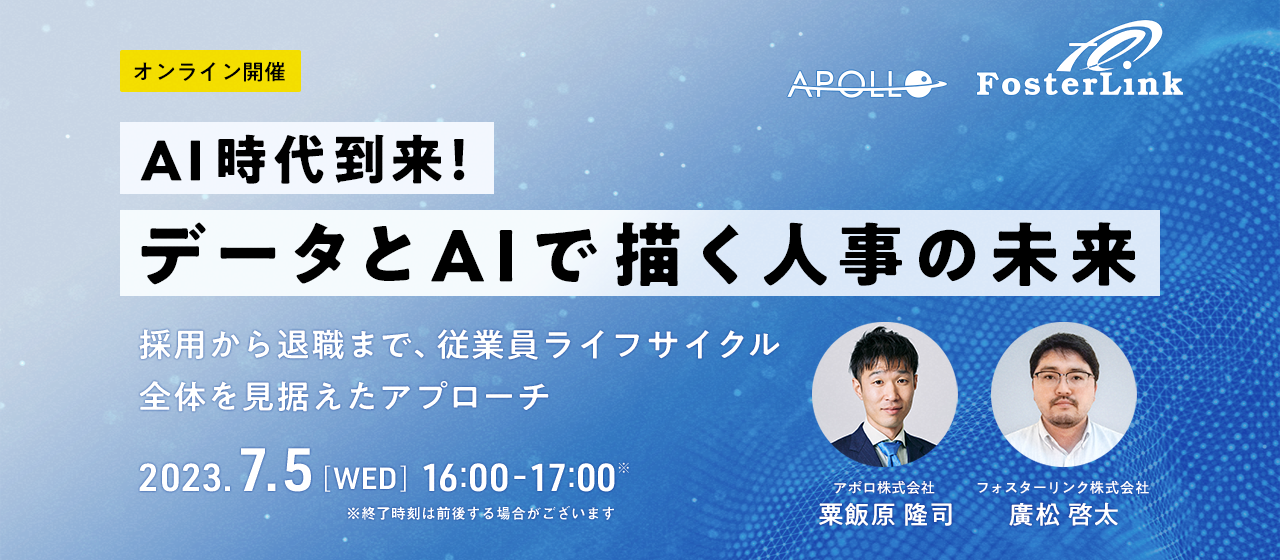 オンライン開催

APOLLO

FosterLink

AI時代到来!

データとAIで描く人事の未来

採用から退職まで、従業員ライフサイクル全体を見据えたアプローチ

2023.7.5 [WED] 16:00-17:00※

※終了時刻は前後する場合がございます

アポロ株式会社
粟飯原 隆司

フォスターリンク株式会社
廣松 啓太